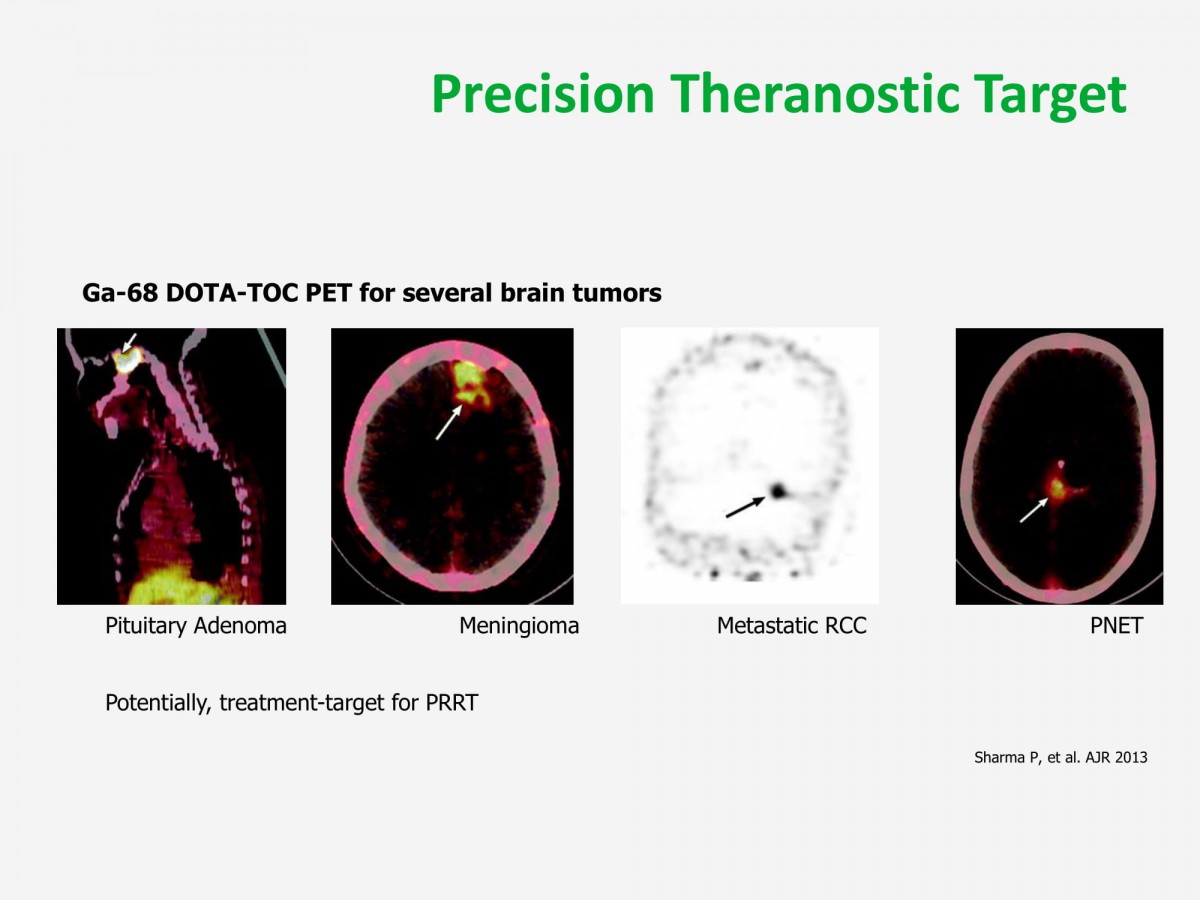 Precision Theranostic Target

Ga-68 DOTA-TOC PET for several brain tumors

Pituitary Adenoma

Meningioma

Metastatic RCC

PNET

Potentially, treatment-target for PRRT

Sharma P, et al. AJR 2013